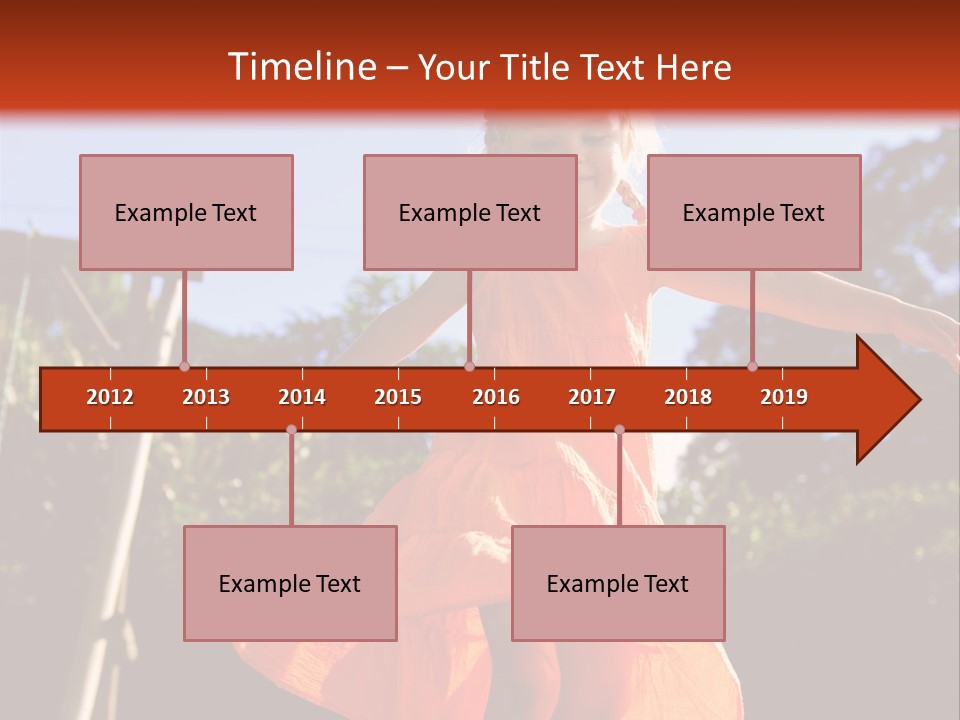 Timeline – Your Title Text Here

Example Text

Example Text

Example Text

2012 2013 2014 2015 2016 2017 2018 2019

Example Text

Example Text